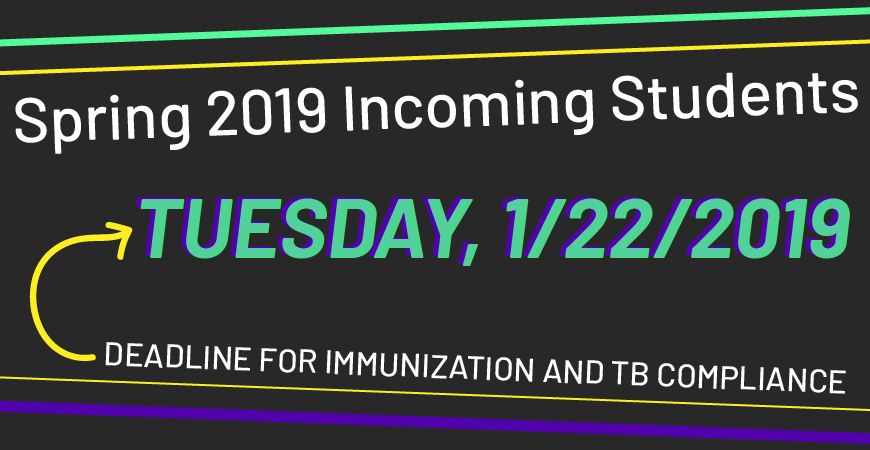 Spring 2019 Incoming Students

TUESDAY, 1/22/2019

DEADLINE FOR IMMUNIZATION AND TB COMPLIANCE